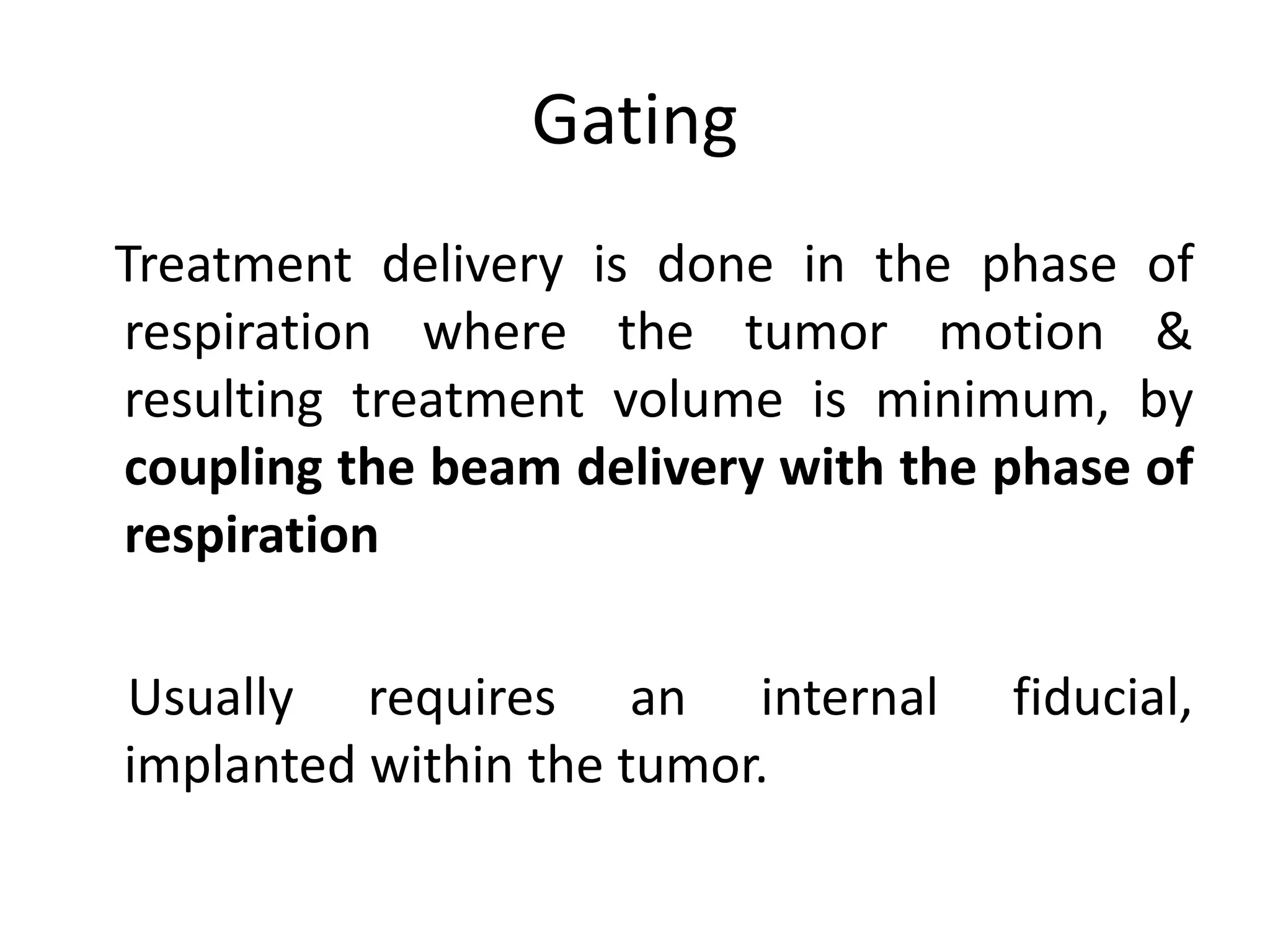 Gating

Treatment delivery is done in the phase of respiration where the tumor motion & resulting treatment volume is minimum, by coupling the beam delivery with the phase of respiration

Usually requires an internal fiducial, implanted within the tumor.